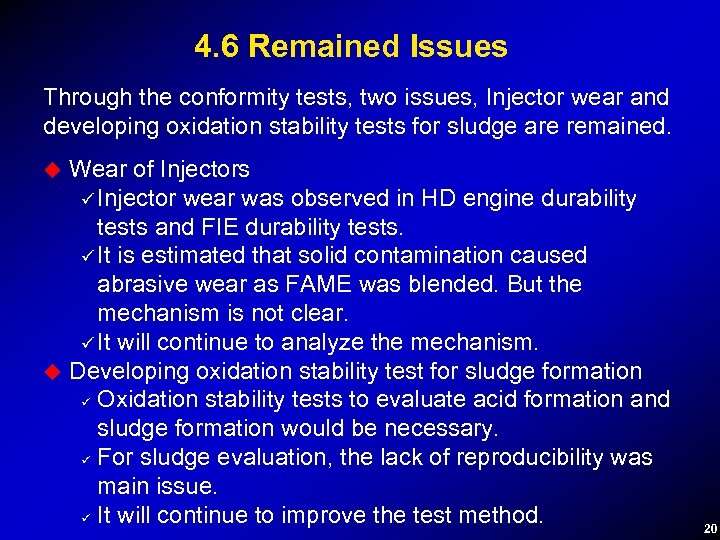 4.6 Remained Issues

Through the conformity tests, two issues, Injector wear and developing oxidation stability tests for sludge are remained.

◆ Wear of Injectors
✓ Injector wear was observed in HD engine durability tests and FIE durability tests.
✓ It is estimated that solid contamination caused abrasive wear as FAME was blended. But the mechanism is not clear.
✓ It will continue to analyze the mechanism.
◆ Developing oxidation stability test for sludge formation
✓ Oxidation stability tests to evaluate acid formation and sludge formation would be necessary.
✓ For sludge evaluation, the lack of reproducibility was main issue.
✓ It will continue to improve the test method.

20